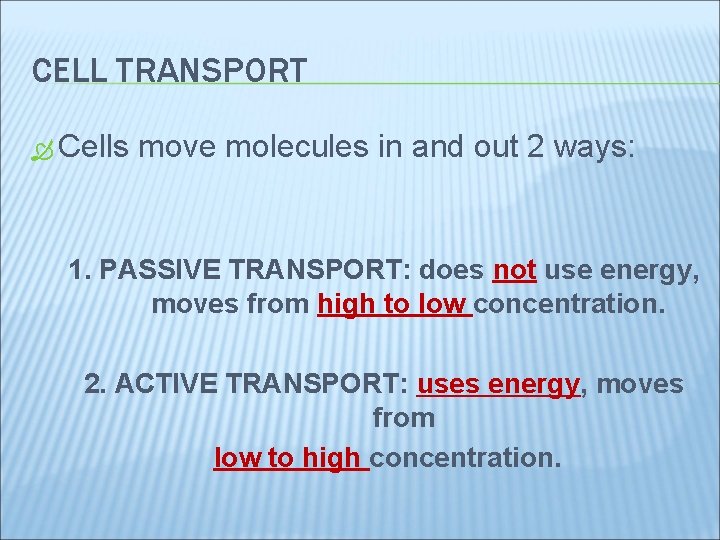 CELL TRANSPORT

Cells move molecules in and out 2 ways:

1. PASSIVE TRANSPORT: does not use energy, moves from high to low concentration.

2. ACTIVE TRANSPORT: uses energy, moves from
low to high concentration.